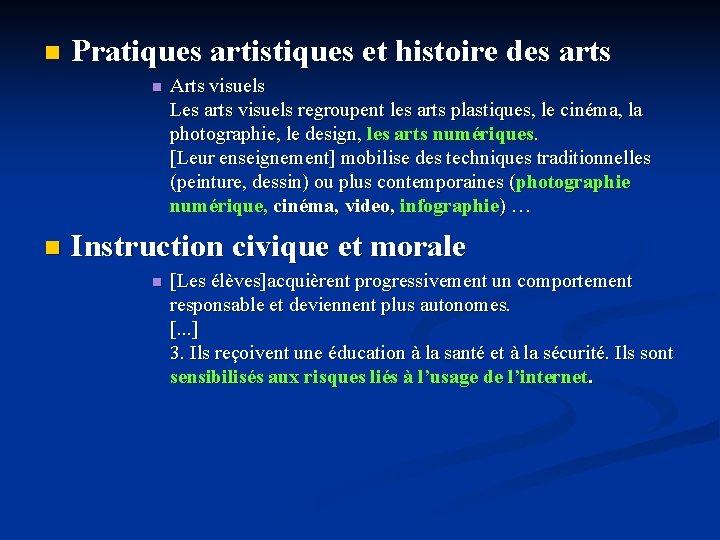 Pratiques artistiques et histoire des arts

Arts visuels
Les arts visuels regroupent les arts plastiques, le cinéma, la photographie, le design, les arts numériques.
[Leur enseignement] mobilise des techniques traditionnelles (peinture, dessin) ou plus contemporaines (photographie numérique, cinéma, video, infographie) …

Instruction civique et morale

[Les élèves]acquièrent progressivement un comportement responsable et deviennent plus autonomes.
[...]
3. Ils reçoivent une éducation à la santé et à la sécurité. Ils sont sensibilisés aux risques liés à l'usage de l'internet.